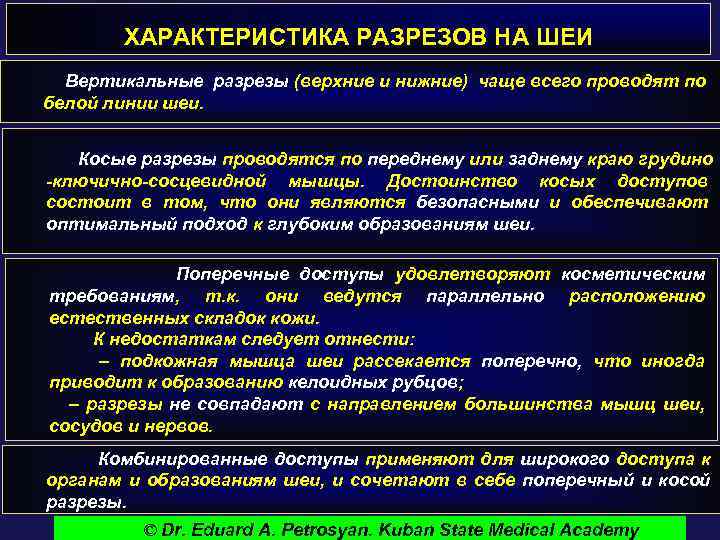 ХАРАКТЕРИСТИКА РАЗРЕЗОВ НА ШЕИ

Вертикальные разрезы (верхние и нижние) чаще всего проводят по белой линии шеи.

Косые разрезы проводятся по переднему или заднему краю грудино-ключично-сосцевидной мышцы. Достоинство косых доступов состоит в том, что они являются безопасными и обеспечивают оптимальный подход к глубоким образованиям шеи.

Поперечные доступы удовлетворяют косметическим требованиям, т.к. они ведутся параллельно расположению естественных складок кожи.

К недостаткам следует отнести:

– подкожная мышца шеи рассекается поперечно, что иногда приводит к образованию келоидных рубцов;

– разрезы не совпадают с направлением большинства мышц шеи, сосудов и нервов.

Комбинированные доступы применяют для широкого доступа к органам и образованиям шеи, и сочетают в себе поперечный и косой разрезы.

© Dr. Eduard A. Petrosyan. Kuban State Medical Academy